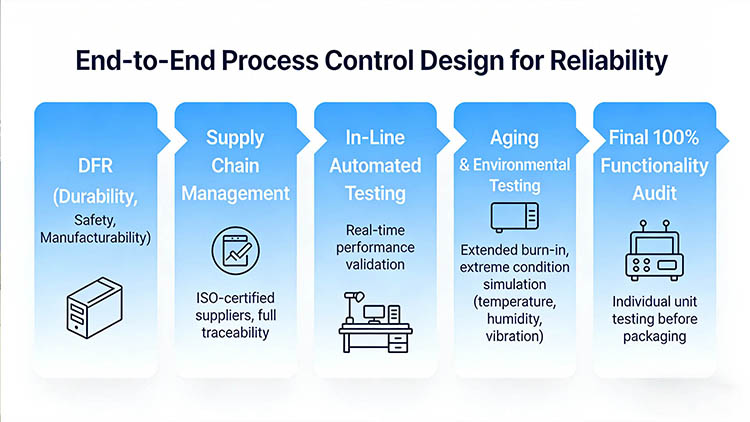 End-to-End Process Control Design for Reliability

DFR (Durability, Safety, Manufacturability)

Supply Chain Management

ISO-certified suppliers, full traceability

In-Line Automated Testing

Real-time performance validation

Aging & Environmental Testing

Extended burn-in, extreme condition simulation (temperature, humidity, vibration)

Final 100% Functionality Audit

Individual unit testing before packaging